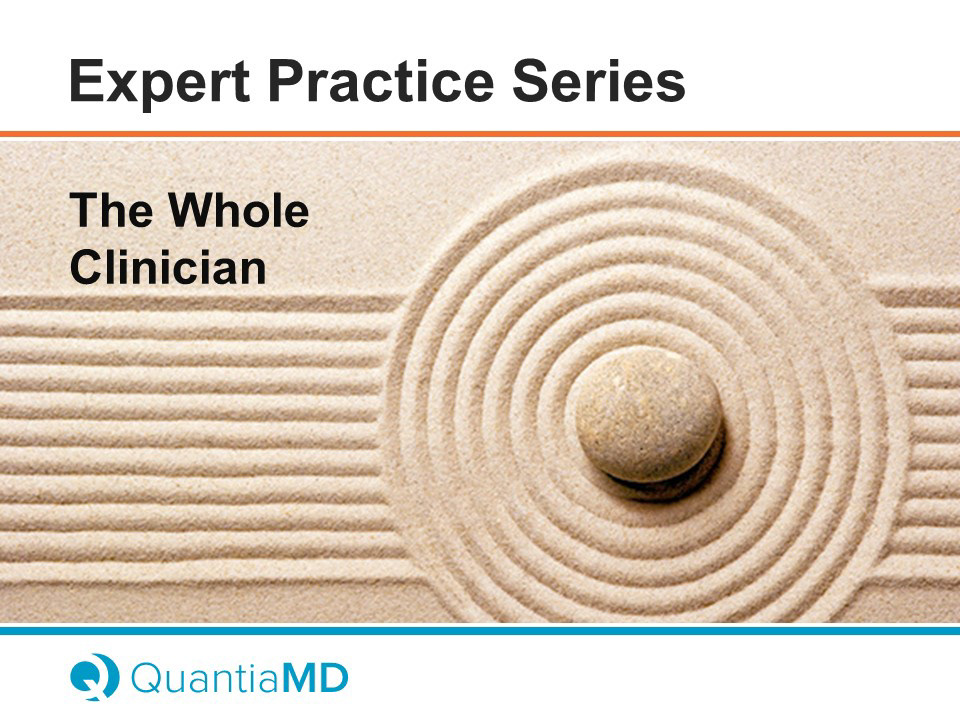 Expert Practice Series

The Whole Clinician

QuantiaMD